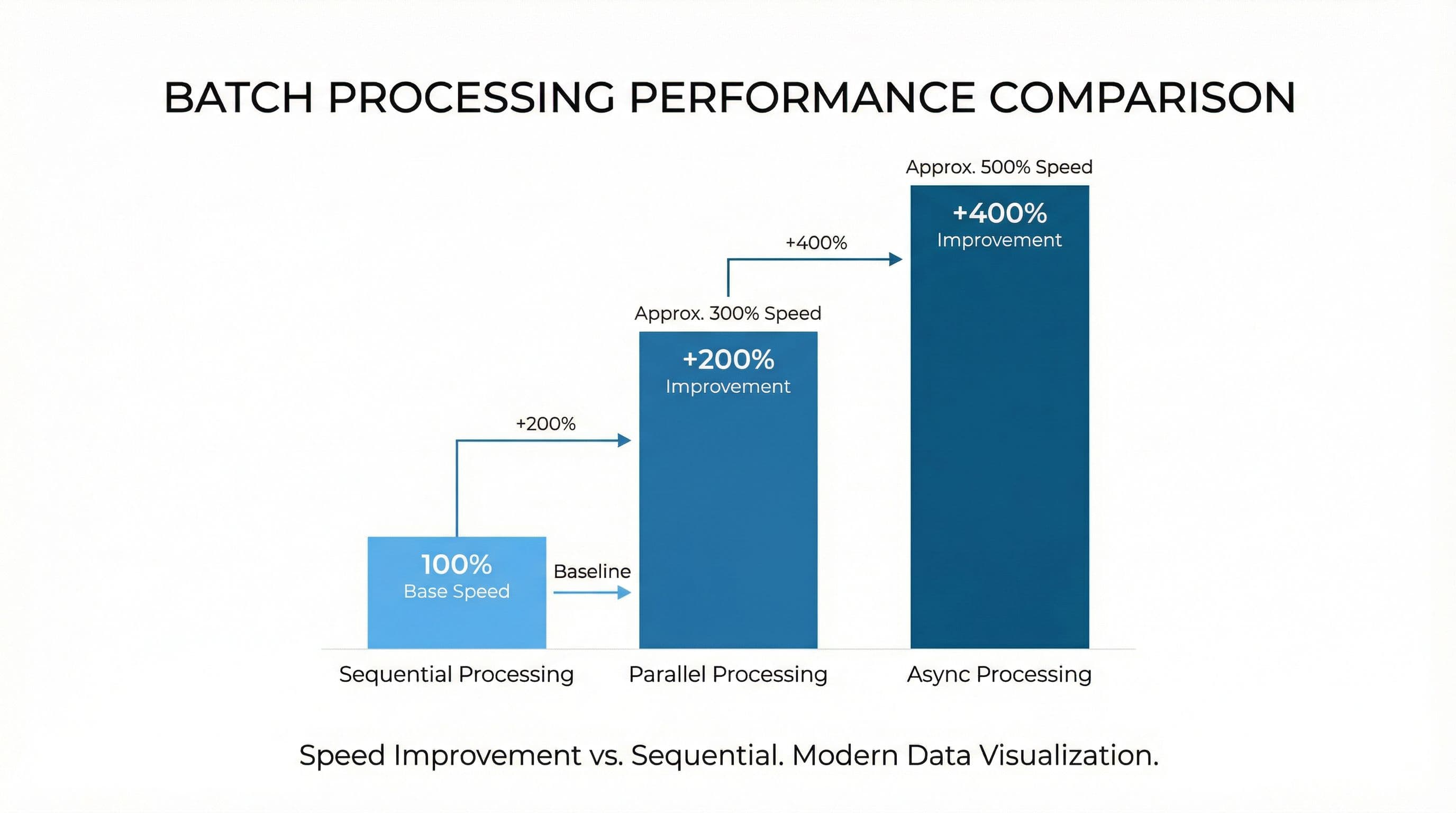 BATCH PROCESSING PERFORMANCE COMPARISON

Approx. 500% Speed

+400%
Improvement

+400%

Approx. 300% Speed

+200%
Improvement

+200%

100%
Base Speed

Baseline

Sequential Processing

Parallel Processing

Async Processing

Speed Improvement vs. Sequential. Modern Data Visualization.